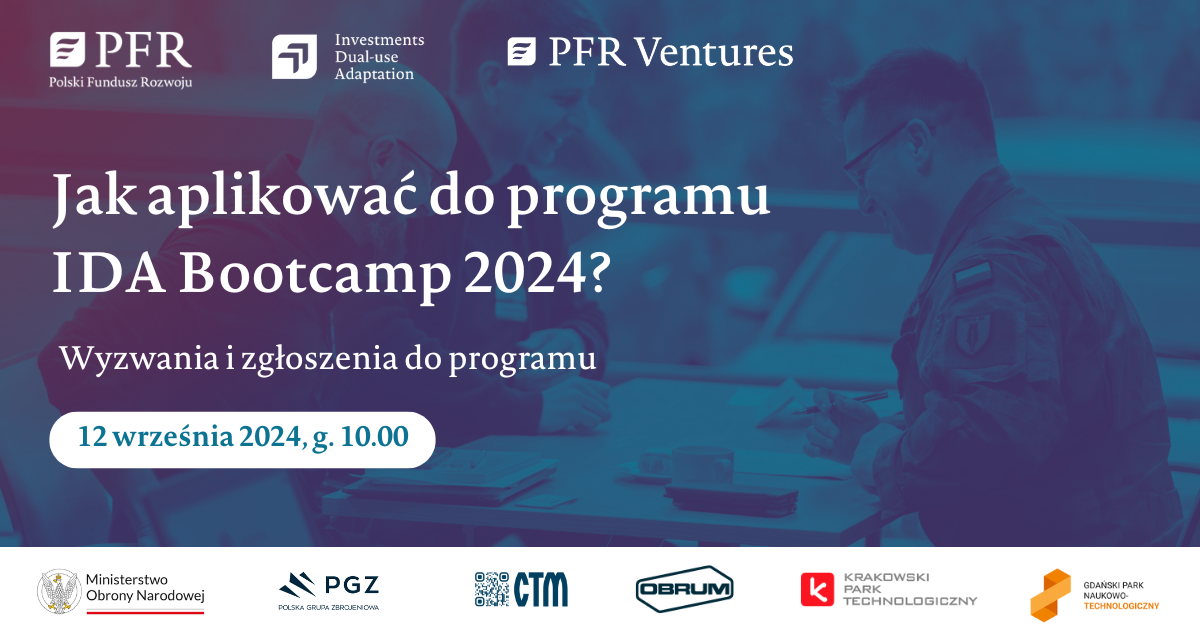 PFR
Polski Fundusz Rozwoju

Investments
Dual-use
Adaptation

PFR Ventures

Jak aplikować do programu IDA Bootcamp 2024?

Wyzwania i zgłoszenia do programu

12 września 2024, g. 10.00

Ministerstwo Obrony Narodowej

PGZ
POLSKA GRUPA ZBROJENIOWA

CTM

OBRUM

KRAKOWSKI PARK TECHNOLOGICZNY

GDAŃSKI PARK NAUKOWO-TECHNOLOGICZNY